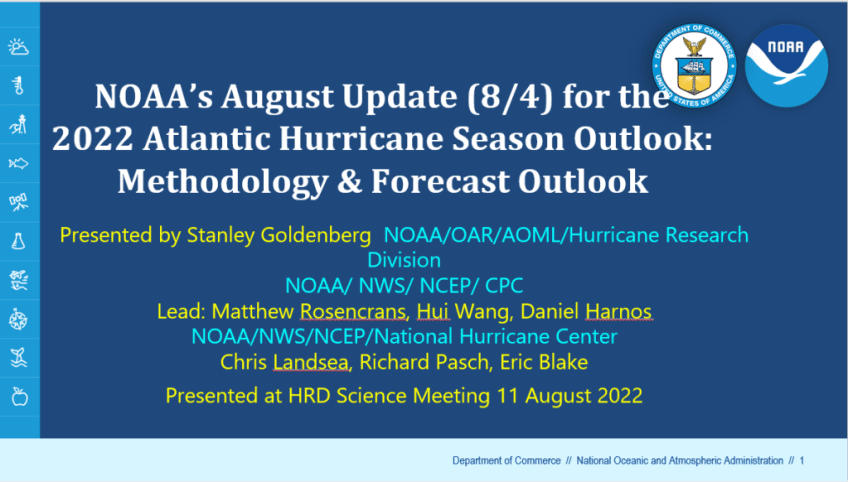 DEPARTMENT OF COMMERCE UNITED STATES OF AMERICA

NOAA

NOAA's August Update (8/4) for the 2022 Atlantic Hurricane Season Outlook: Methodology & Forecast Outlook

Presented by Stanley Goldenberg NOAA/OAR/AOML/Hurricane Research Division

NOAA/ NWS/ NCEP/ CPC

Lead: Matthew Rosencrans, Hui Wang, Daniel Harnos

NOAA/NWS/NCEP/National Hurricane Center

Chris Landsea, Richard Pasch, Eric Blake

Presented at HRD Science Meeting 11 August 2022

Department of Commerce // National Oceanic and Atmospheric Administration // 1